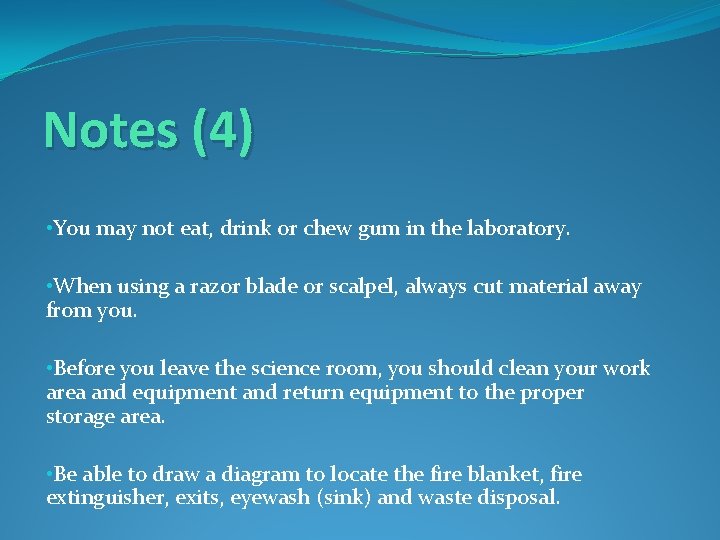 Notes (4)

•You may not eat, drink or chew gum in the laboratory.

•When using a razor blade or scalpel, always cut material away from you.

•Before you leave the science room, you should clean your work area and equipment and return equipment to the proper storage area.

•Be able to draw a diagram to locate the fire blanket, fire extinguisher, exits, eyewash (sink) and waste disposal.